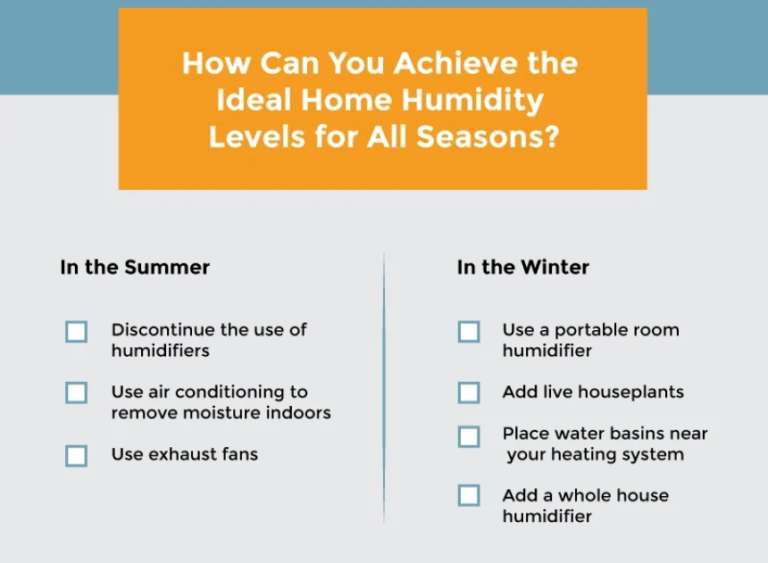 How Can You Achieve the Ideal Home Humidity Levels for All Seasons?

In the Summer

☐ Discontinue the use of humidifiers

☐ Use air conditioning to remove moisture indoors

☐ Use exhaust fans

In the Winter

☐ Use a portable room humidifier

☐ Add live houseplants

☐ Place water basins near your heating system

☐ Add a whole house humidifier